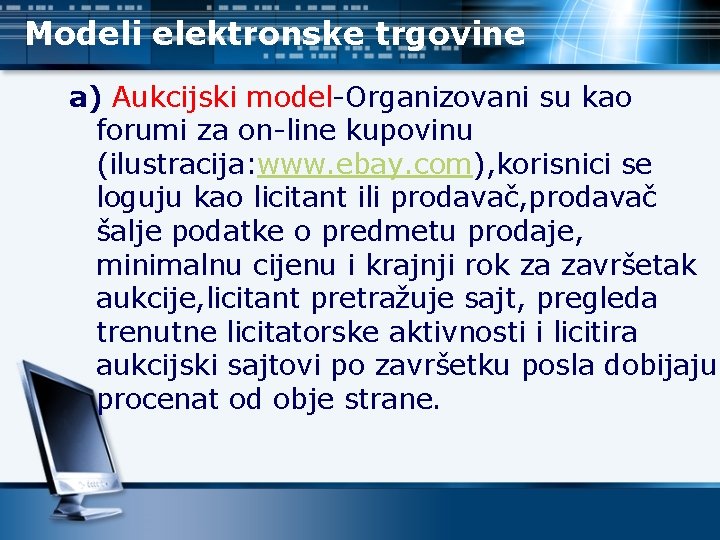 Modeli elektronske trgovine

a) Aukcijski model-Organizovani su kao forumi za on-line kupovinu (ilustracija:www.ebay.com),korisnici se loguju kao licitant ili prodavač,prodavač šalje podatke o predmetu prodaje, minimalnu cijenu i krajnji rok za završetak aukcije,licitant pretražuje sajt, pregleda trenutne licitatorske aktivnosti i licitira aukcijski sajtovi po završetku posla dobijaju procenat od obje strane.